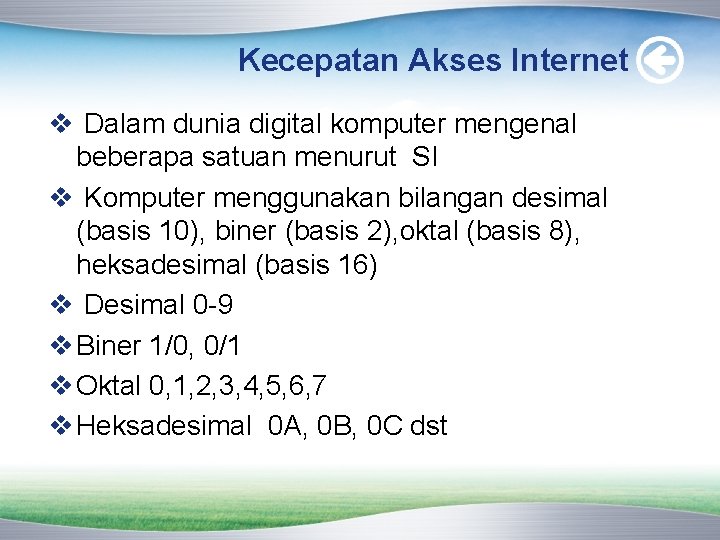 Kecepatan Akses Internet

❖ Dalam dunia digital komputer mengenal beberapa satuan menurut SI

❖ Komputer menggunakan bilangan desimal (basis 10), biner (basis 2),oktal (basis 8), heksadesimal (basis 16)

❖ Desimal 0-9

❖ Biner 1/0, 0/1

❖ Oktal 0,1,2,3,4,5,6,7

❖ Heksadesimal 0A, 0B, 0C dst